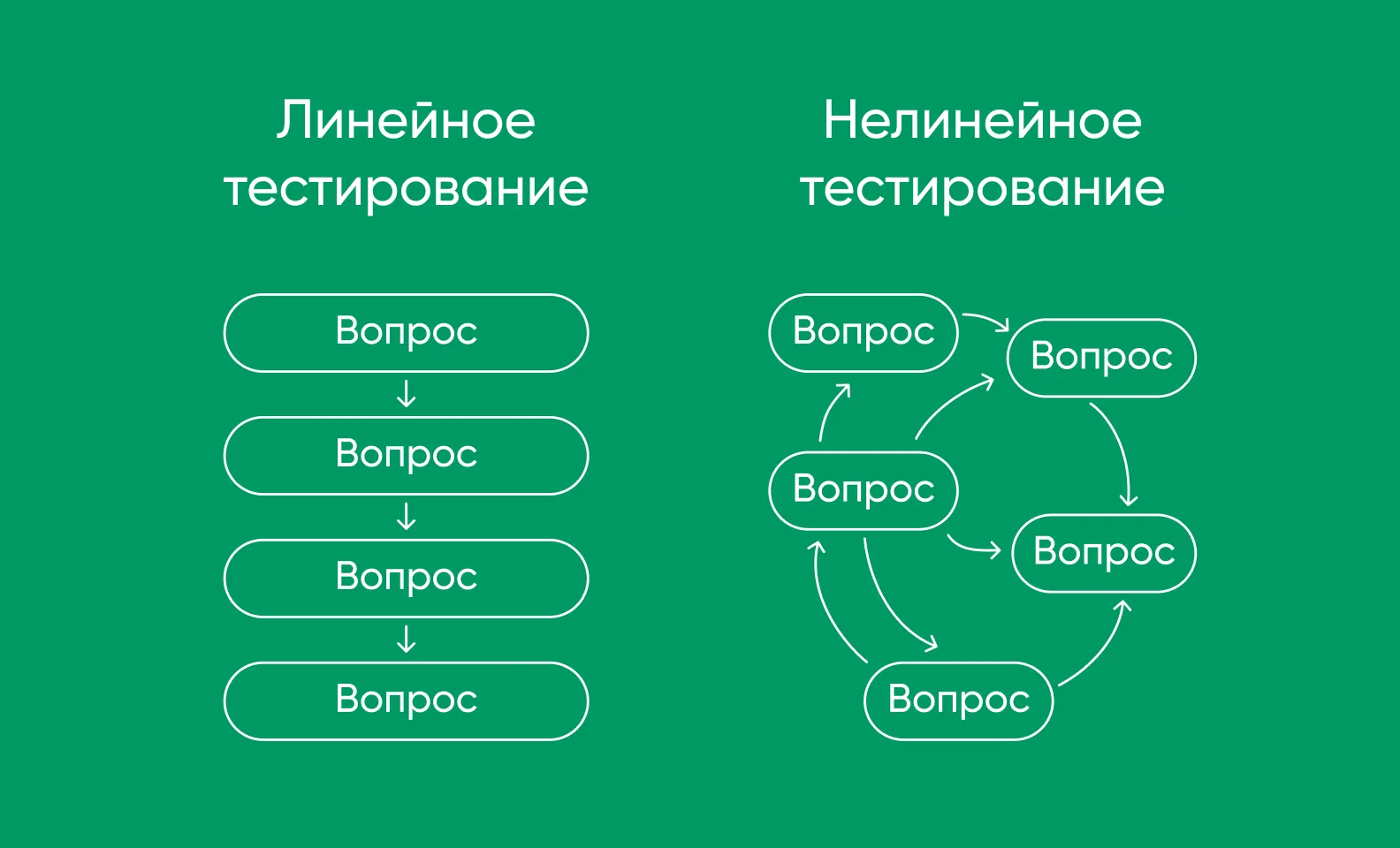 Линейное тестирование

Вопрос

Вопрос

Вопрос

Вопрос

Нелинейное тестирование

Вопрос

Вопрос

Вопрос

Вопрос

Вопрос